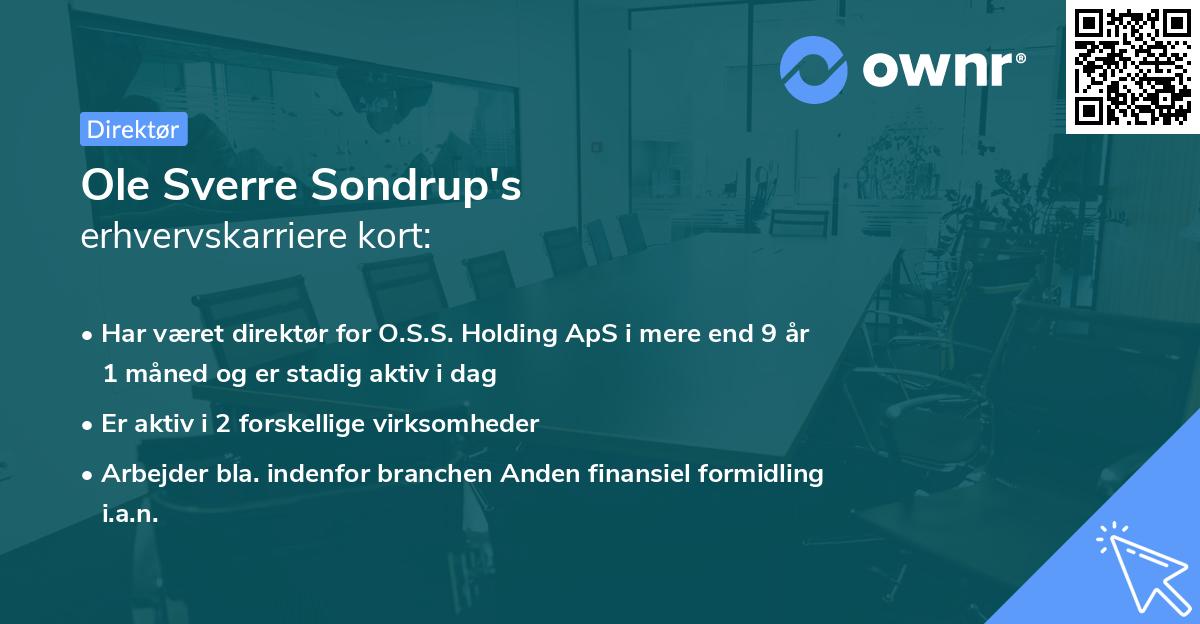 ownr®

Direktør

Ole Sverre Sondrup's
erhvervskarriere kort:

• Har været direktør for O.S.S. Holding ApS i mere end 9 år 1 måned og er stadig aktiv i dag

• Er aktiv i 2 forskellige virksomheder

• Arbejder bla. indenfor branchen Anden finansiel formidling i.a.n.